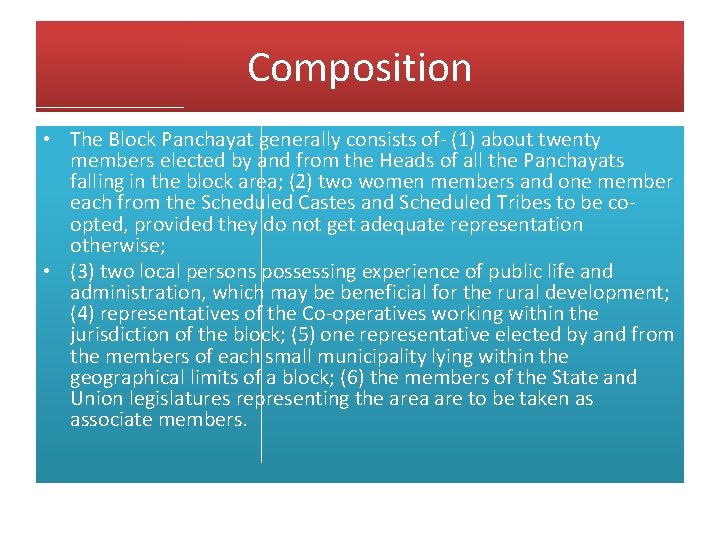 Composition

• The Block Panchayat generally consists of- (1) about twenty members elected by and from the Heads of all the Panchayats falling in the block area; (2) two women members and one member each from the Scheduled Castes and Scheduled Tribes to be co-opted, provided they do not get adequate representation otherwise;

• (3) two local persons possessing experience of public life and administration, which may be beneficial for the rural development; (4) representatives of the Co-operatives working within the jurisdiction of the block; (5) one representative elected by and from the members of each small municipality lying within the geographical limits of a block; (6) the members of the State and Union legislatures representing the area are to be taken as associate members.